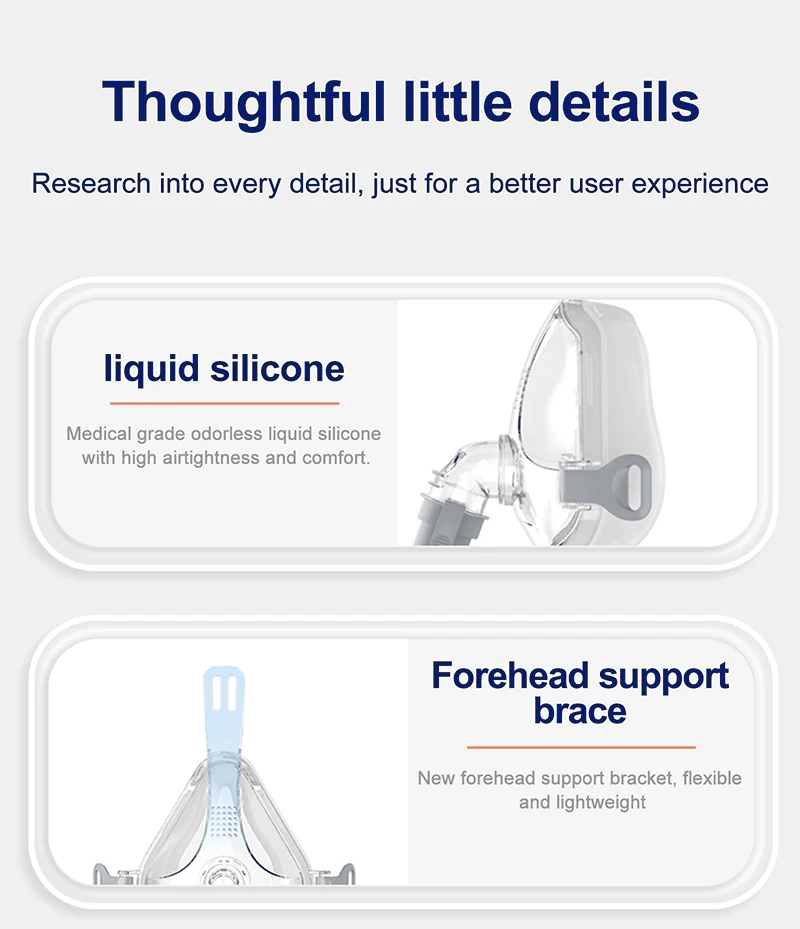 Thoughtful little details

Research into every detail, just for a better user experience

liquid silicone

Medical grade odorless liquid silicone with high airtightness and comfort.

Forehead support brace

New forehead support bracket, flexible and lightweight